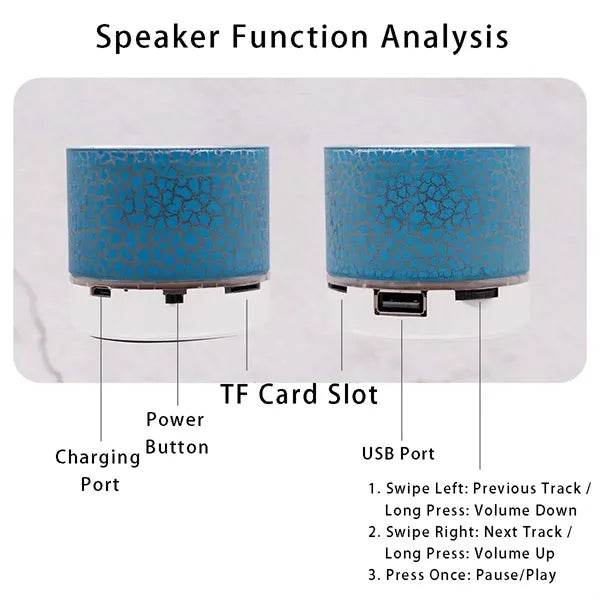 Speaker Function Analysis

TF Card Slot

Power Button

Charging Port

USB Port

1. Swipe Left: Previous Track / Long Press: Volume Down
2. Swipe Right: Next Track / Long Press: Volume Up
3. Press Once: Pause/Play